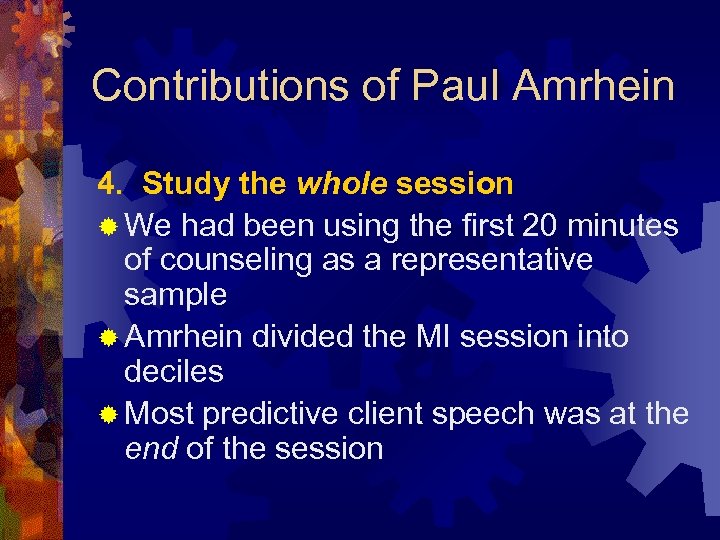 Contributions of Paul Amrhein

4. Study the whole session

We had been using the first 20 minutes of counseling as a representative sample

Amrhein divided the MI session into deciles

Most predictive client speech was at the end of the session